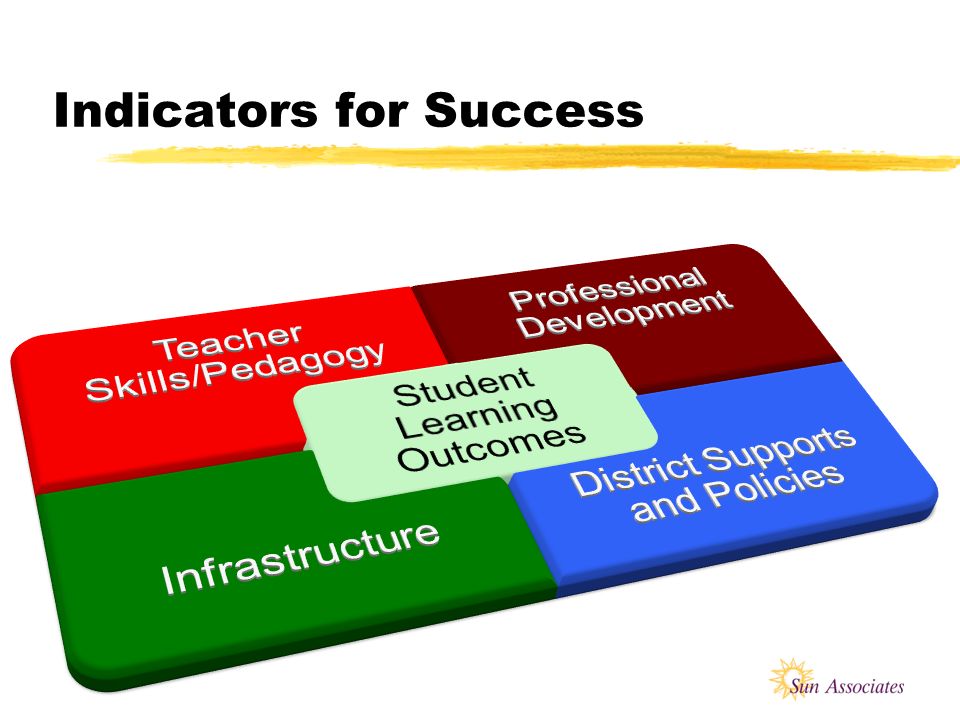 Indicators for Success

Teacher Skills/Pedagogy

Professional Development

Student Learning Outcomes

Infrastructure

District Supports and Policies

Sun Associates